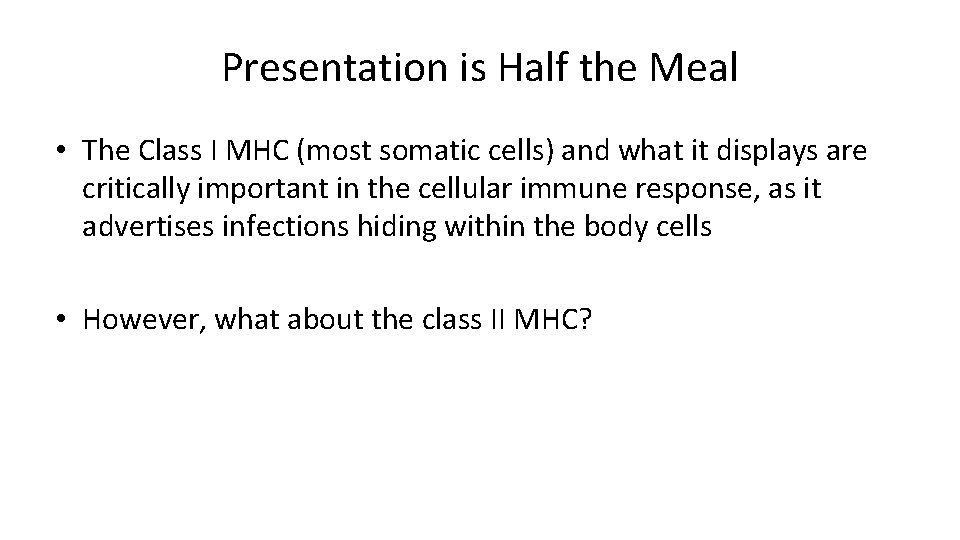 Presentation is Half the Meal

• The Class I MHC (most somatic cells) and what it displays are critically important in the cellular immune response, as it advertises infections hiding within the body cells

• However, what about the class II MHC?